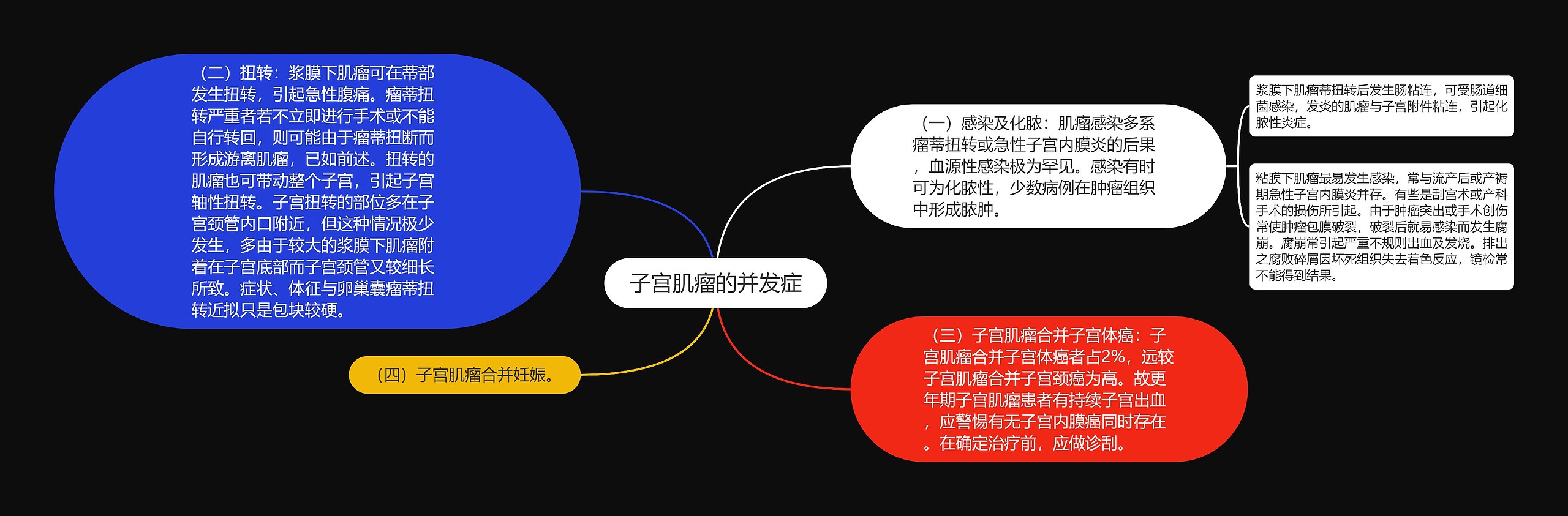 子宫肌瘤的并发症

（一）感染及化脓：肌瘤感染多系瘤蒂扭转或急性子宫内膜炎的后果，血源性感染极为罕见。感染有时可为化脓性，少数病例在肿瘤组织中形成脓肿。

浆膜下肌瘤蒂扭转后发生肠粘连，可受肠道细菌感染，发炎的肌瘤与子宫附件粘连，引起化脓性炎症。

粘膜下肌瘤最易发生感染，常与流产后或产褥期急性子宫内膜炎并存。有些是刮宫术或产科手术的损伤所引起。由于肿瘤突出或手术创伤常使肿瘤包膜破裂，破裂后就易感染而发生腐崩。腐崩常引起严重不规则出血及发烧。排出之腐败碎屑因坏死组织失去着色反应，镜检常不能得到结果。

（二）扭转：浆膜下肌瘤可在蒂部发生扭转，引起急性腹痛。瘤蒂扭转严重者若不立即进行手术或不能自行转回，则可能由于瘤蒂扭断而形成游离肌瘤，已如前述。扭转的肌瘤也可带动整个子宫，引起子宫轴性扭转。子宫扭转的部位多在子宫颈管内口附近，但这种情况极少发生，多由于较大的浆膜下肌瘤附着在子宫底部而子宫颈管又较细长所致。症状、体征与卵巢囊瘤蒂扭转近拟只是包块较硬。

（三）子宫肌瘤合并子宫体癌：子宫肌瘤合并子宫体癌者占2%，远较子宫肌瘤合并子宫颈癌为高。故更年期子宫肌瘤患者有持续子宫出血，应警惕有无子宫内膜癌同时存在。在确定治疗前，应做诊刮。

（四）子宫肌瘤合并妊娠。